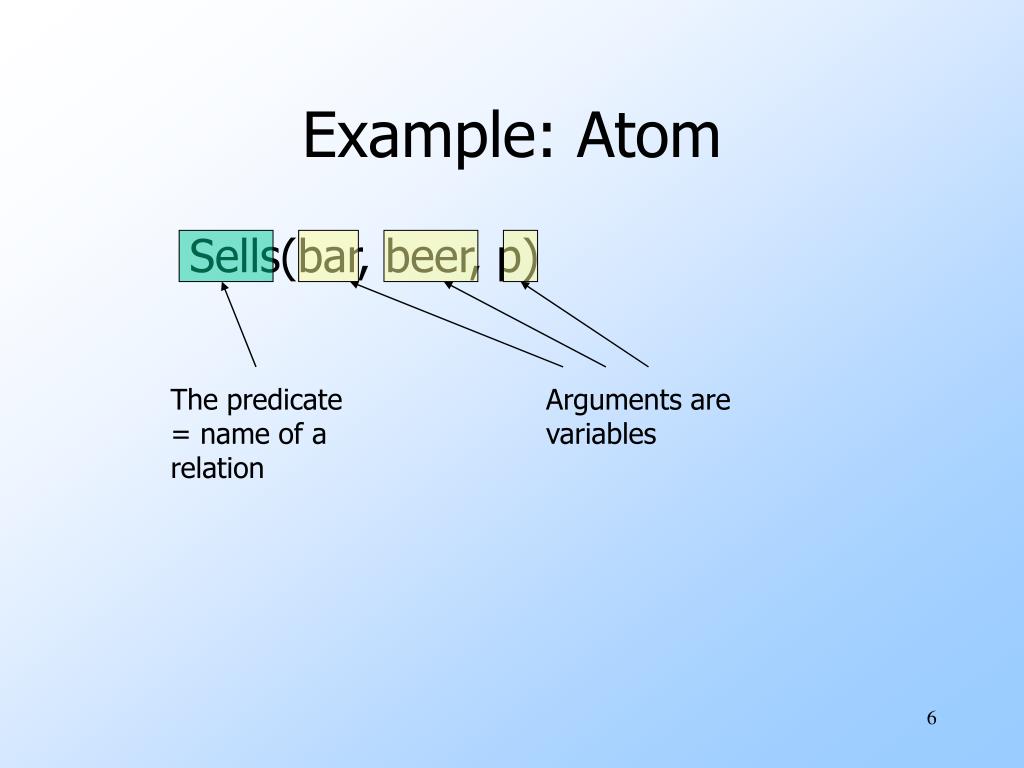 Example: Atom

Sells(bar, beer, p)

The predicate = name of a relation

Arguments are variables

6